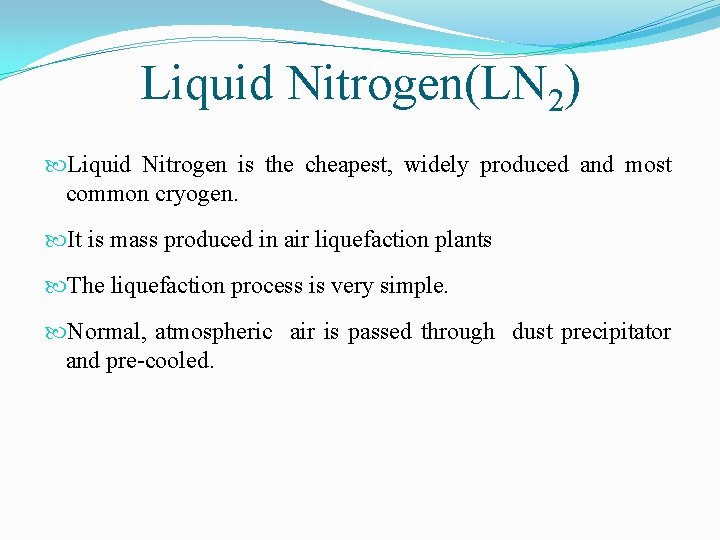 Liquid Nitrogen($LN_2$)

Liquid Nitrogen is the cheapest, widely produced and most common cryogen.

It is mass produced in air liquefaction plants

The liquefaction process is very simple.

Normal, atmospheric air is passed through dust precipitator and pre-cooled.